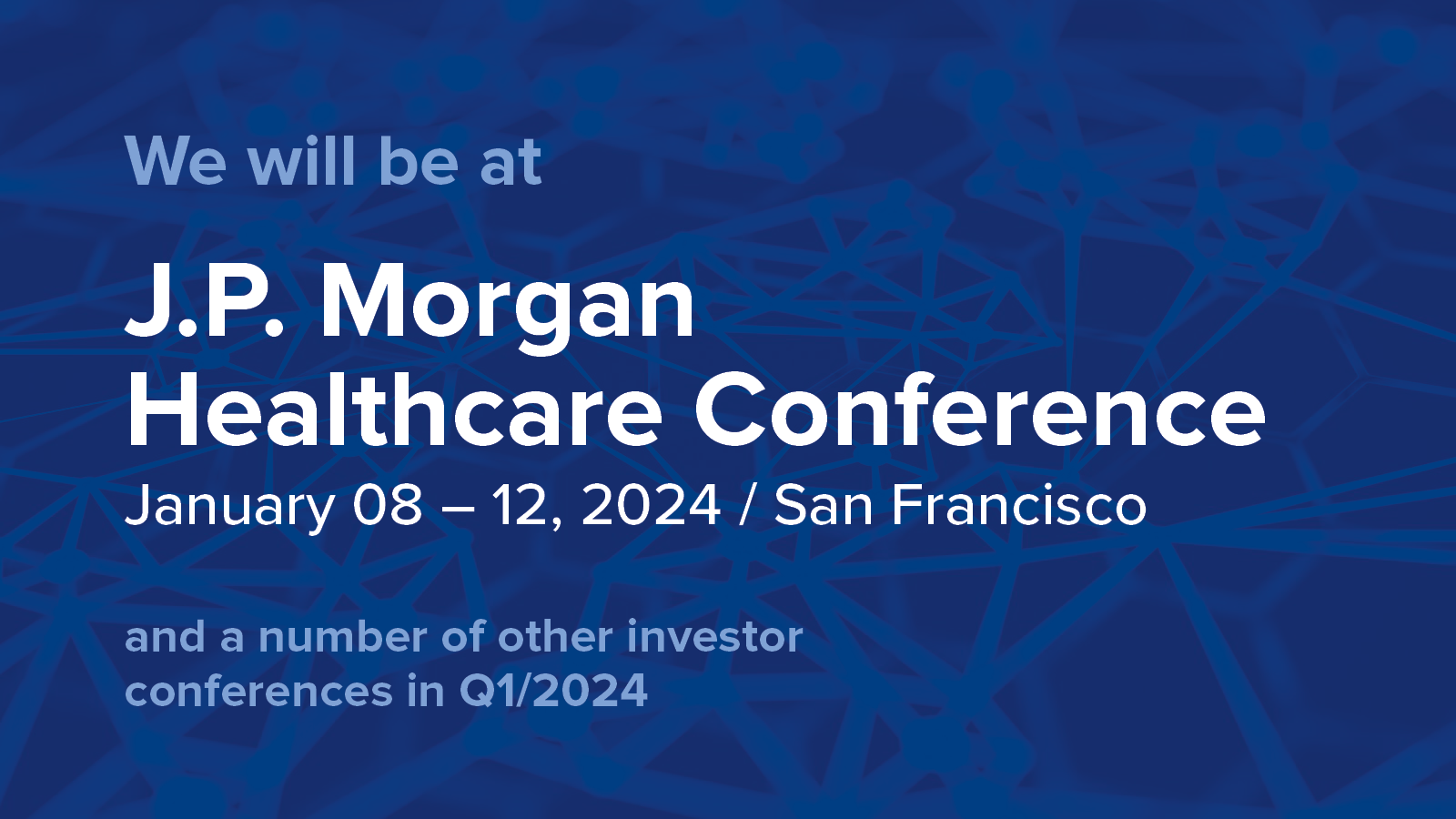 We will be at

J.P. Morgan Healthcare Conference

January 08 – 12, 2024 / San Francisco

and a number of other investor conferences in Q1/2024